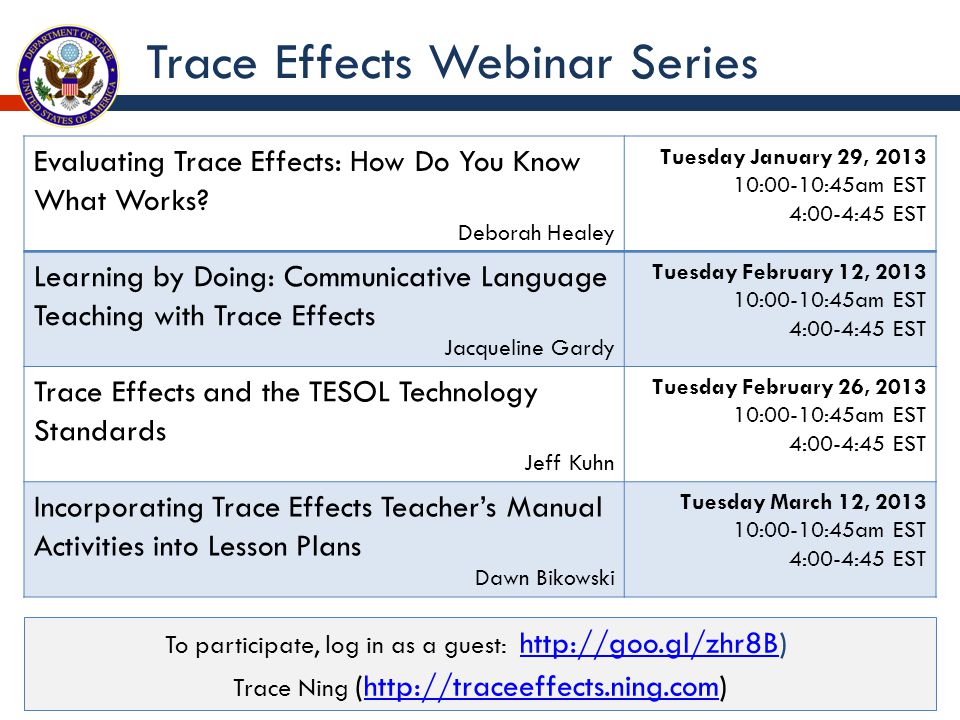 DEPARTMENT OF STATE UNITED STATES OF AMERICA

Trace Effects Webinar Series

| | |
|---|---|
| Evaluating Trace Effects: How Do You Know What Works? Deborah Healey | Tuesday January 29, 2013 10:00-10:45am EST 4:00-4:45 EST |
| Learning by Doing: Communicative Language Teaching with Trace Effects Jacqueline Gardy | Tuesday February 12, 2013 10:00-10:45am EST 4:00-4:45 EST |
| Trace Effects and the TESOL Technology Standards Jeff Kuhn | Tuesday February 26, 2013 10:00-10:45am EST 4:00-4:45 EST |
| Incorporating Trace Effects Teacher's Manual Activities into Lesson Plans Dawn Bikowski | Tuesday March 12, 2013 10:00-10:45am EST 4:00-4:45 EST |

To participate, log in as a guest: http://goo.gl/zhr8B)
Trace Ning (http://traceeffects.ning.com)